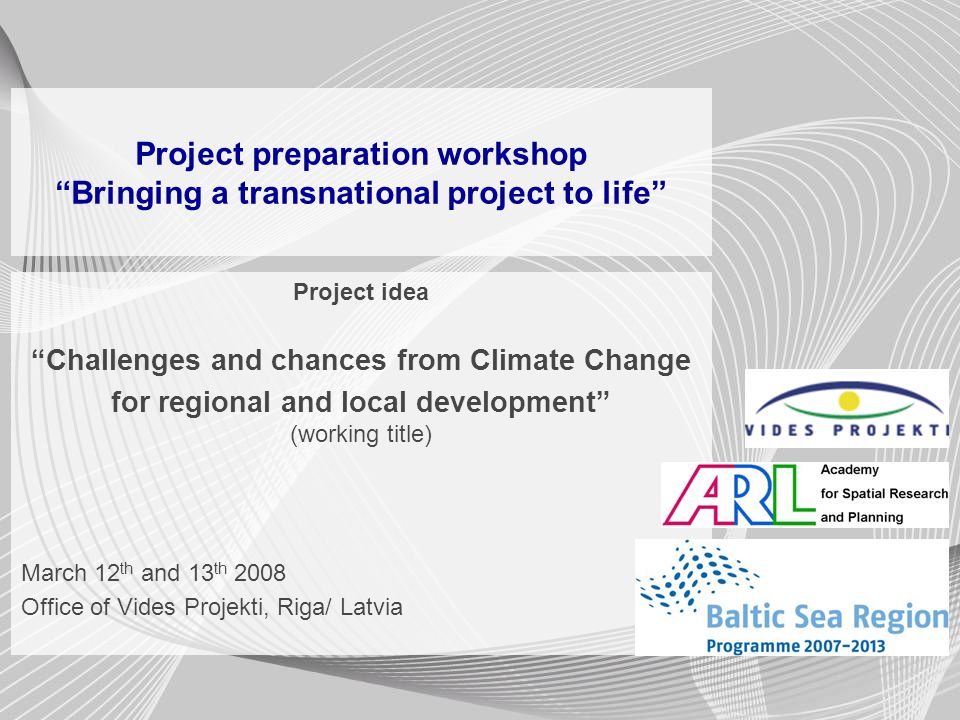 Project preparation workshop
“Bringing a transnational project to life”

Project idea

“Challenges and chances from Climate Change for regional and local development”
(working title)

March 12$^{th}$ and 13$^{th}$ 2008
Office of Vides Projekti, Riga/ Latvia

VIDES PROJEKTI

ARL
Academy for Spatial Research and Planning

Baltic Sea Region
Programme 2007-2013